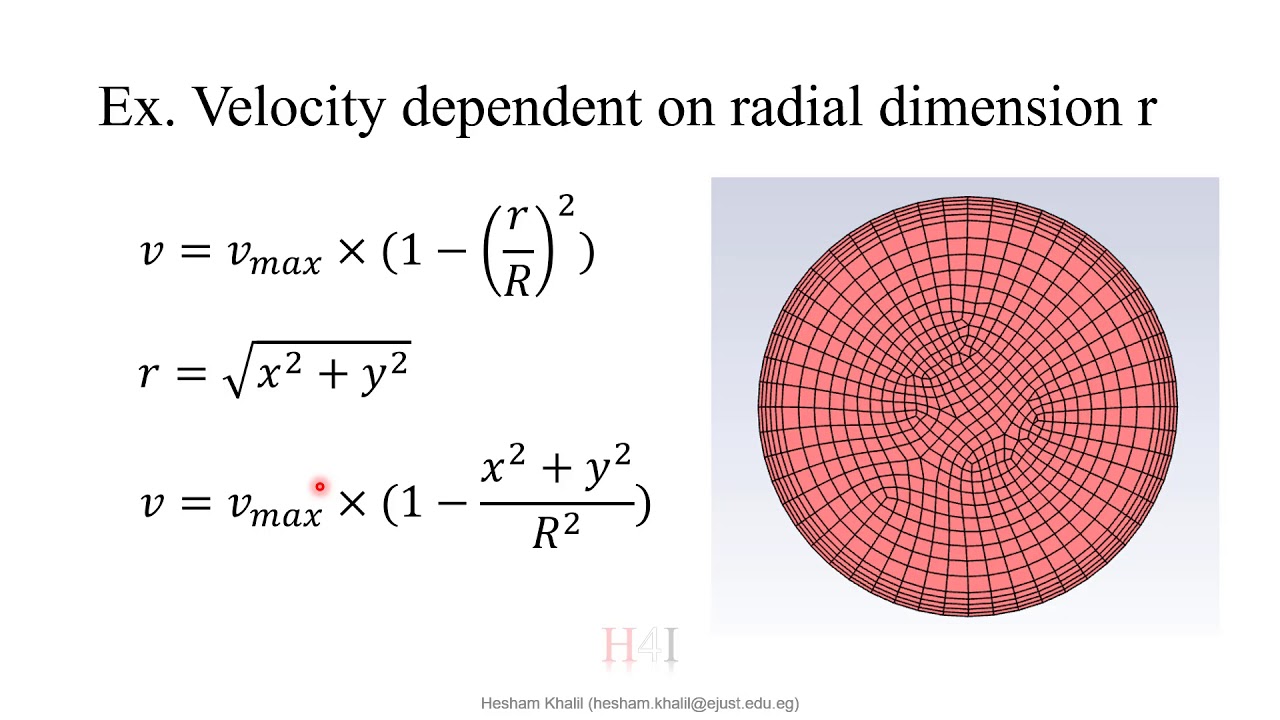 Ex. Velocity dependent on radial dimension r

$v = v_{max} \times (1 - \left(\frac{r}{R}\right)^2)$

$r = \sqrt{x^2 + y^2}$

$v = v_{max} \times (1 - \frac{x^2 + y^2}{R^2})$

H4I

Hesham Khalil (hesham.khalil@ejust.edu.eg)